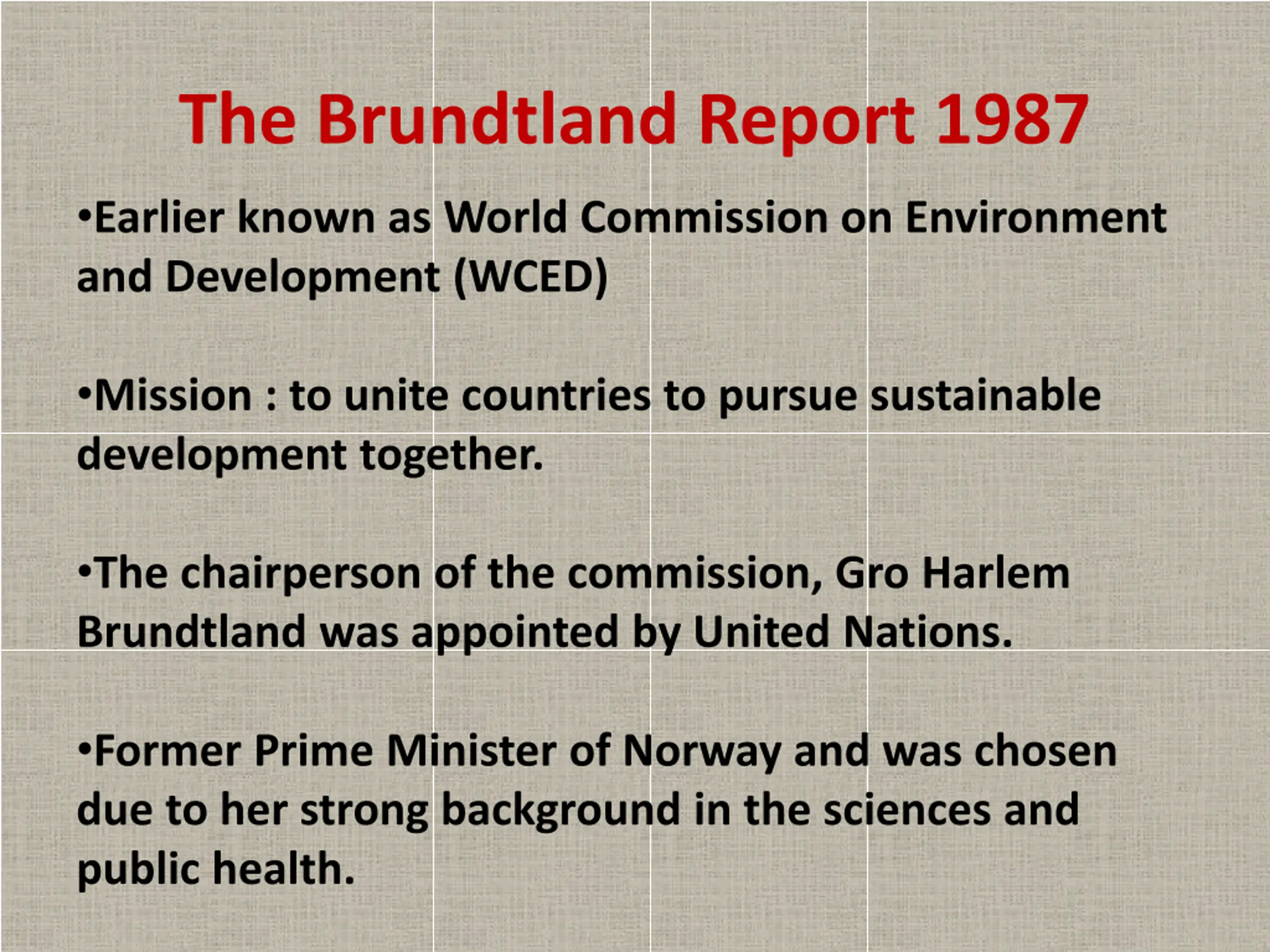 The Brundtland Report 1987

•Earlier known as World Commission on Environment and Development (WCED)

•Mission : to unite countries to pursue sustainable development together.

•The chairperson of the commission, Gro Harlem Brundtland was appointed by United Nations.

•Former Prime Minister of Norway and was chosen due to her strong background in the sciences and public health.